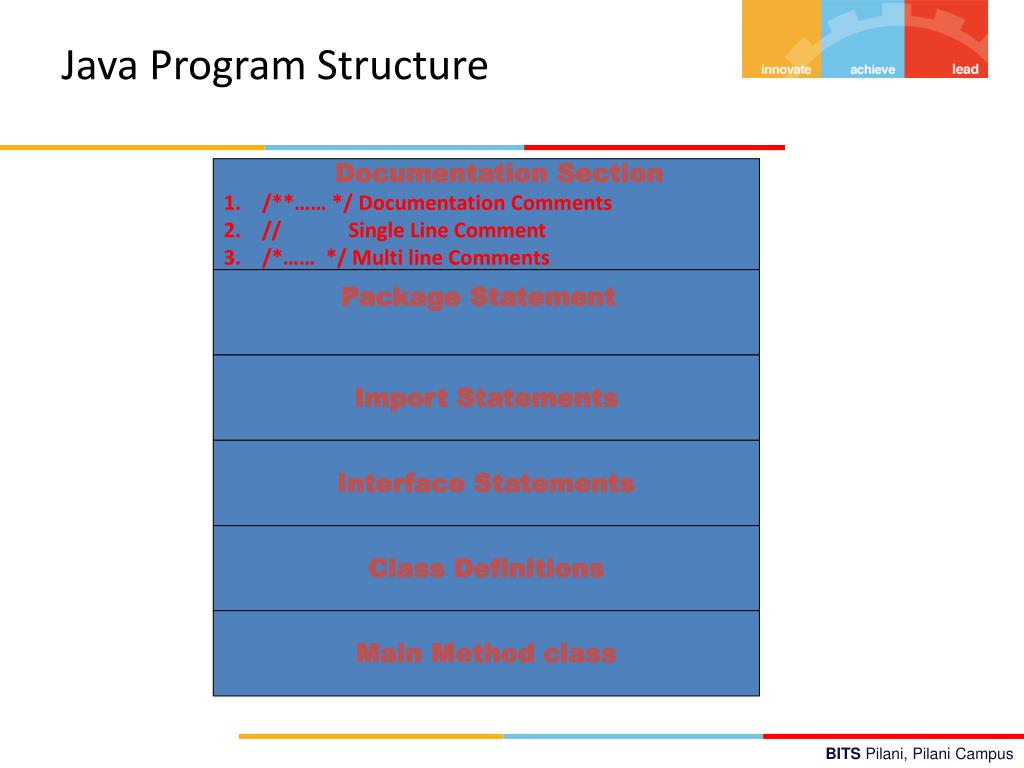 Java Program Structure

innovate achieve lead

Documentation Section

1. /**…… */ Documentation Comments
2. // Single Line Comment
3. /*…… */ Multi line Comments

Package Statement

Import Statements

Interface Statements

Class Definitions

Main Method class

BITS Pilani, Pilani Campus